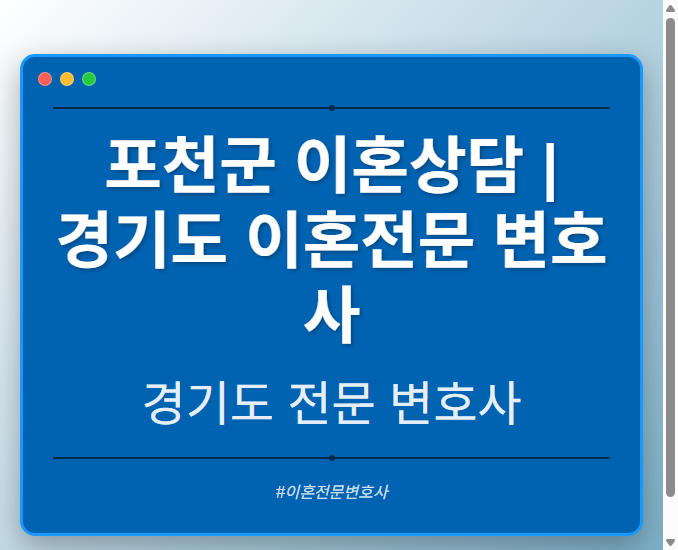 포천군 이혼상담 | 경기도 이혼전문 변호사

경기도 전문 변호사

#이혼전문변호사